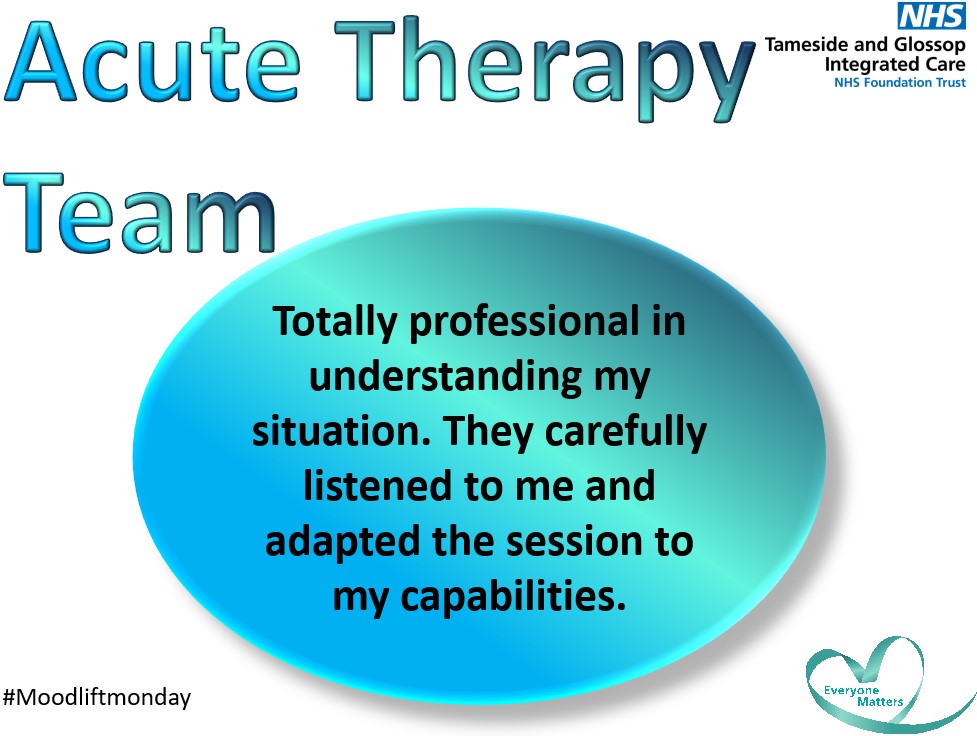 Acute Therapy Team

NHS
Tameside and Glossop Integrated Care
NHS Foundation Trust

Totally professional in understanding my situation. They carefully listened to me and adapted the session to my capabilities.

#Moodliftmonday

Everyone Matters